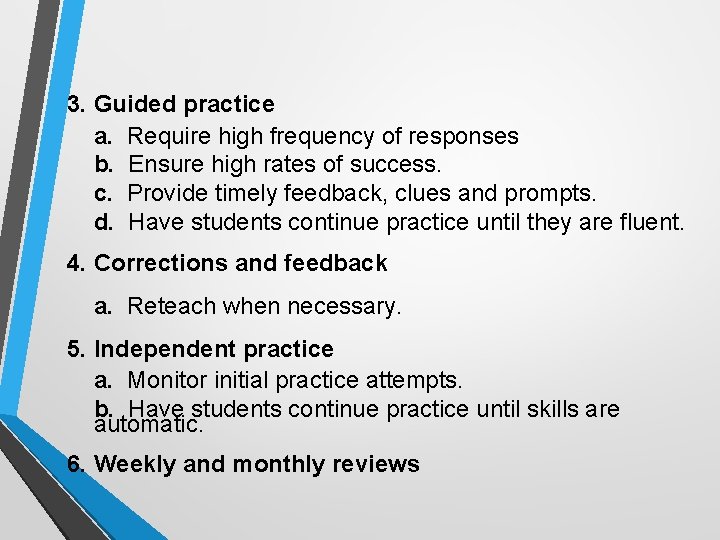 3. Guided practice
a. Require high frequency of responses
b. Ensure high rates of success.
c. Provide timely feedback, clues and prompts.
d. Have students continue practice until they are fluent.

4. Corrections and feedback
a. Reteach when necessary.

5. Independent practice
a. Monitor initial practice attempts.
b. Have students continue practice until skills are automatic.

6. Weekly and monthly reviews